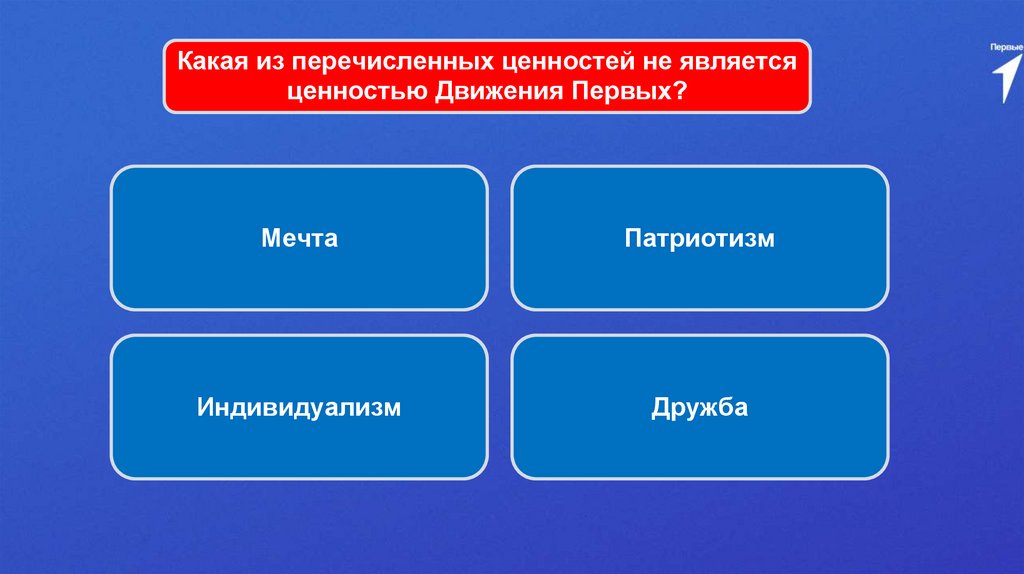 Какая из перечисленных ценностей не является ценностью Движения Первых?

Первые

Мечта

Патриотизм

Индивидуализм

Дружба